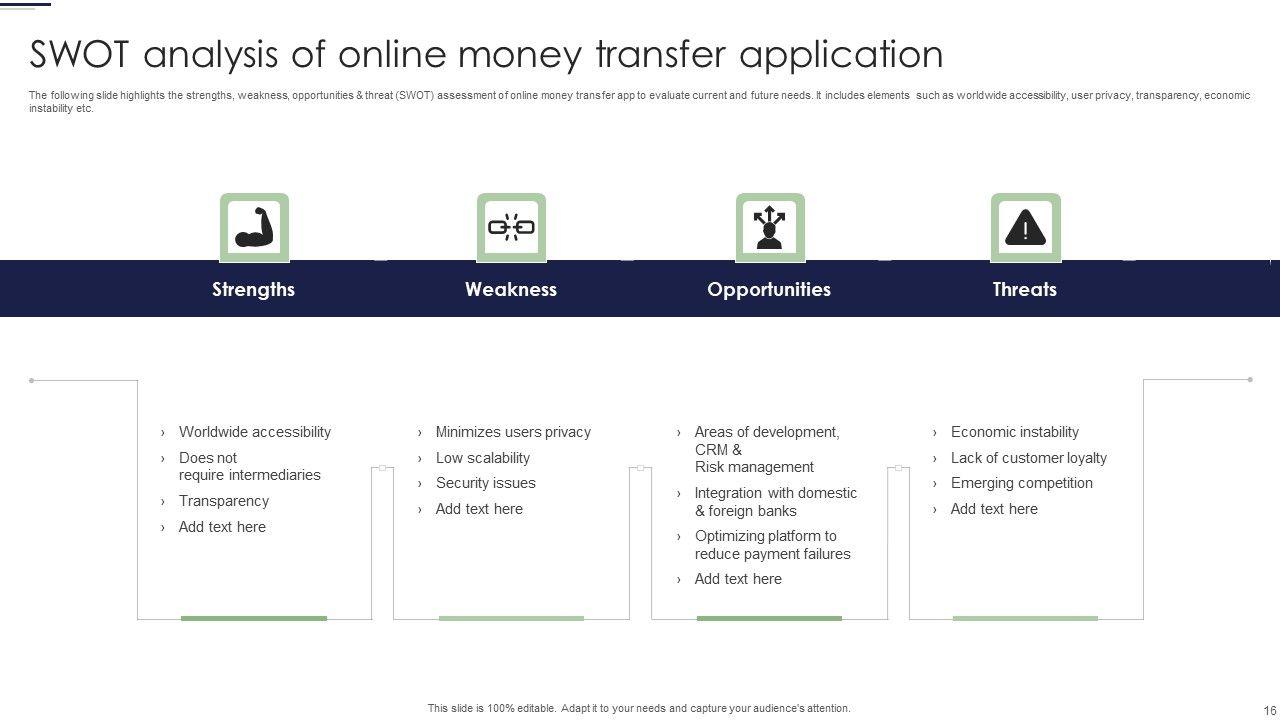 SWOT analysis of online money transfer application

The following slide highlights the strengths, weakness, opportunities & threat (SWOT) assessment of online money transfer app to evaluate current and future needs. It includes elements such as worldwide accessibility, user privacy, transparency, economic instability etc.

Strengths

Weakness

Opportunities

Threats

› Worldwide accessibility
› Does not require intermediaries
› Transparency
› Add text here

› Minimizes users privacy
› Low scalability
› Security issues
› Add text here

› Areas of development, CRM & Risk management
› Integration with domestic & foreign banks
› Optimizing platform to reduce payment failures
› Add text here

› Economic instability
› Lack of customer loyalty
› Emerging competition
› Add text here

This slide is 100% editable. Adapt it to your needs and capture your audience's attention.

16